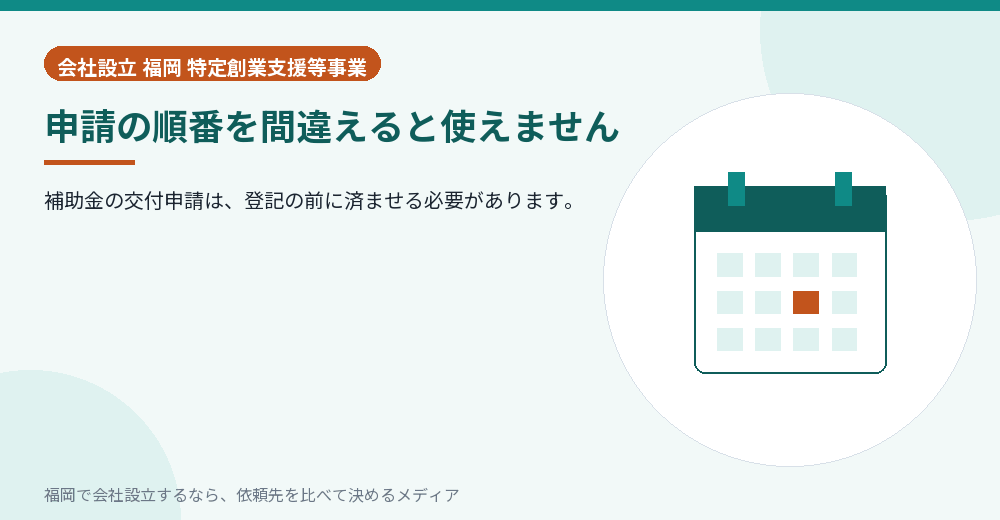 会社設立 福岡 特定創業支援等事業

申請の順番を間違えると使えません

補助金の交付申請は、登記の前に済ませる必要があります。

福岡で会社設立するなら、依頼先を比べて決めるメディア